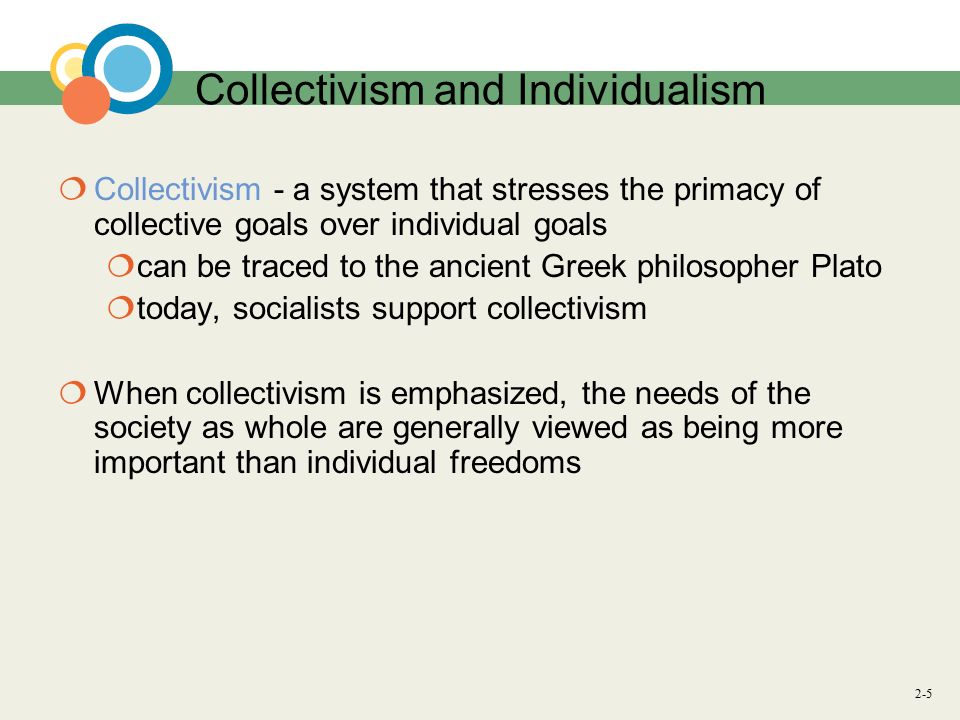 Collectivism and Individualism

Collectivism - a system that stresses the primacy of collective goals over individual goals

can be traced to the ancient Greek philosopher Plato

today, socialists support collectivism

When collectivism is emphasized, the needs of the society as whole are generally viewed as being more important than individual freedoms

2-5